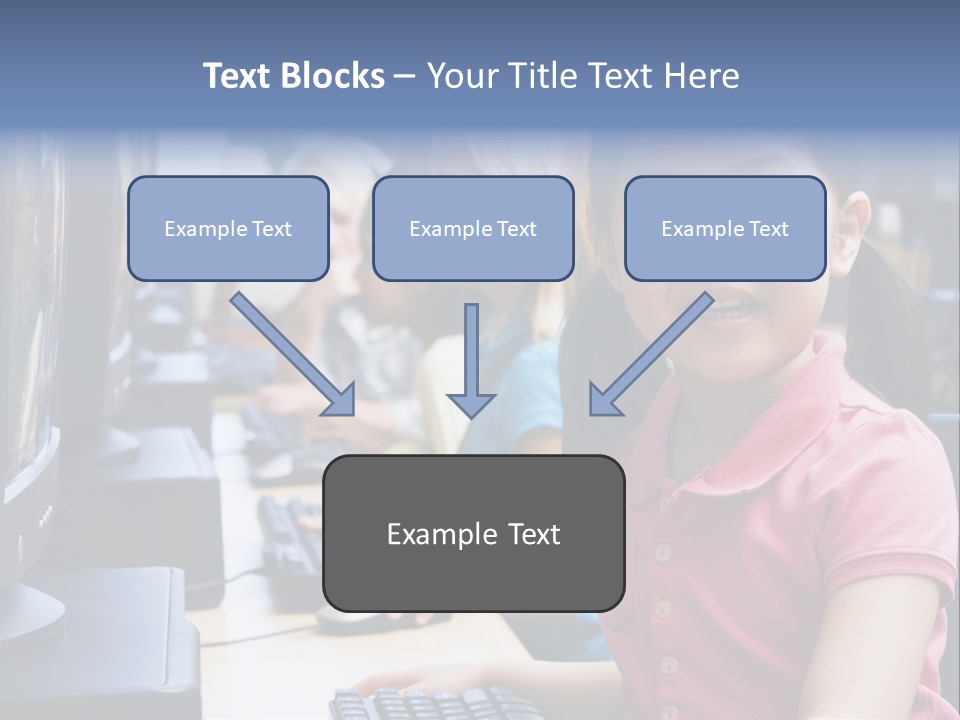 Text Blocks – Your Title Text Here

Example Text

Example Text

Example Text

Example Text